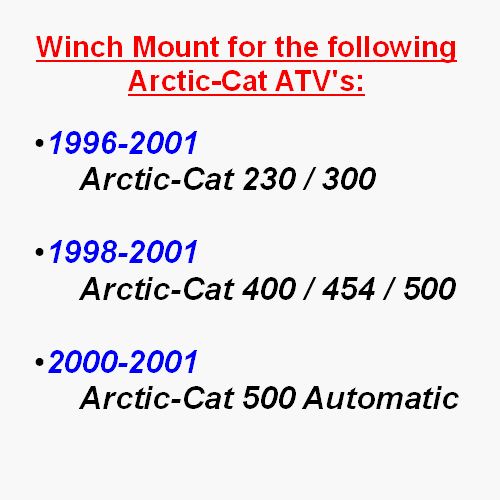 Winch Mount for the following Arctic-Cat ATV's:

•1996-2001
Arctic-Cat 230 / 300

•1998-2001
Arctic-Cat 400 / 454 / 500

•2000-2001
Arctic-Cat 500 Automatic